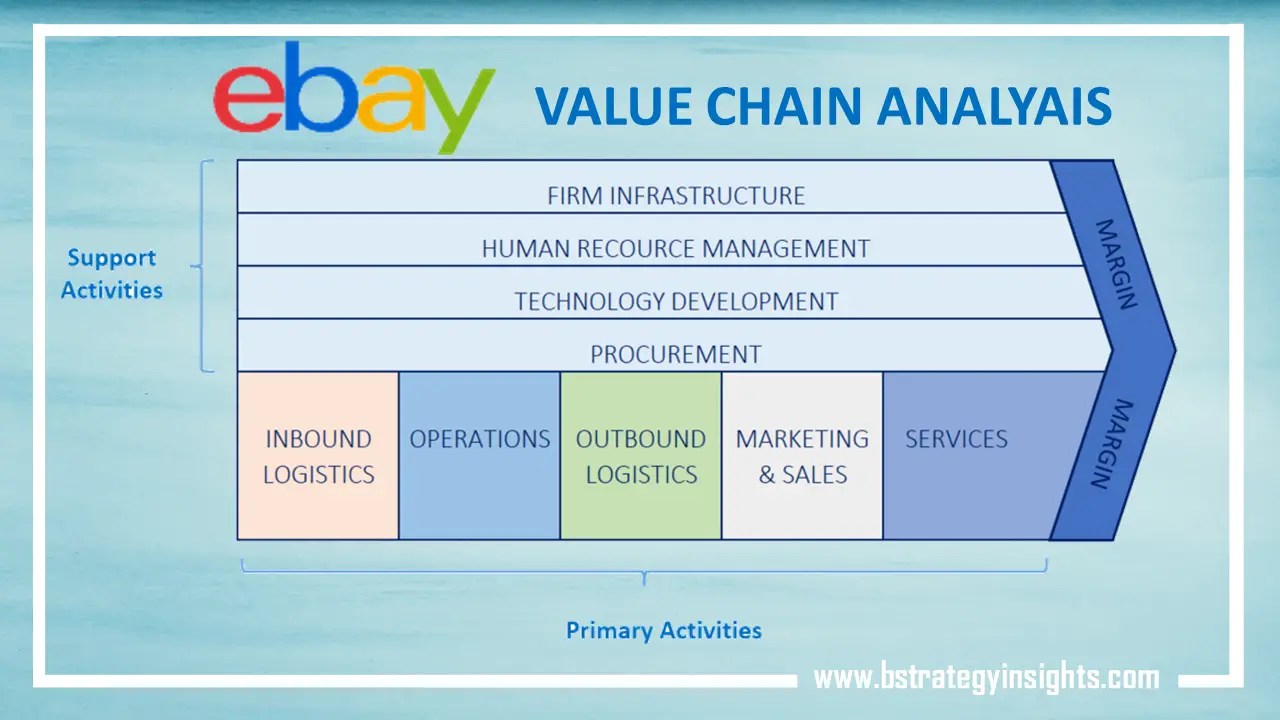 ebay VALUE CHAIN ANALYAIS

Support Activities

FIRM INFRASTRUCTURE

HUMAN RECOURCE MANAGEMENT

TECHNOLOGY DEVELOPMENT

PROCUREMENT

MARGIN

INBOUND LOGISTICS

OPERATIONS

OUTBOUND LOGISTICS

MARKETING & SALES

SERVICES

MARGIN

Primary Activities

www.bstrategyinsights.com